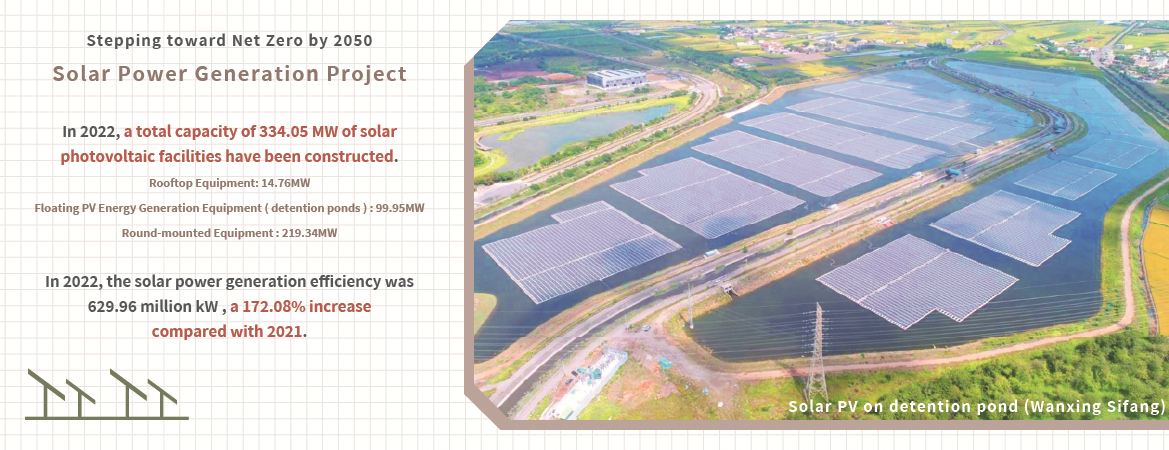 Stepping toward Net Zero by 2050

Solar Power Generation Project

In 2022, a total capacity of 334.05 MW of solar photovoltaic facilities have been constructed.

Rooftop Equipment: 14.76MW

Floating PV Energy Generation Equipment ( detention ponds ) : 99.95MW

Round-mounted Equipment : 219.34MW

In 2022, the solar power generation efficiency was 629.96 million kW , a 172.08% increase compared with 2021.

Solar PV on detention pond (Wanxing Sifang)